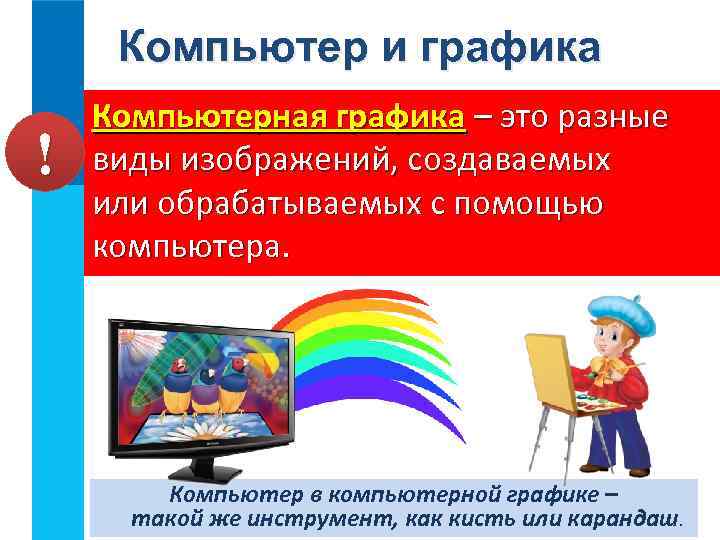 Компьютер и графика

!

Компьютерная графика – это разные виды изображений, создаваемых или обрабатываемых с помощью компьютера.

Компьютер в компьютерной графике – такой же инструмент, как кисть или карандаш.